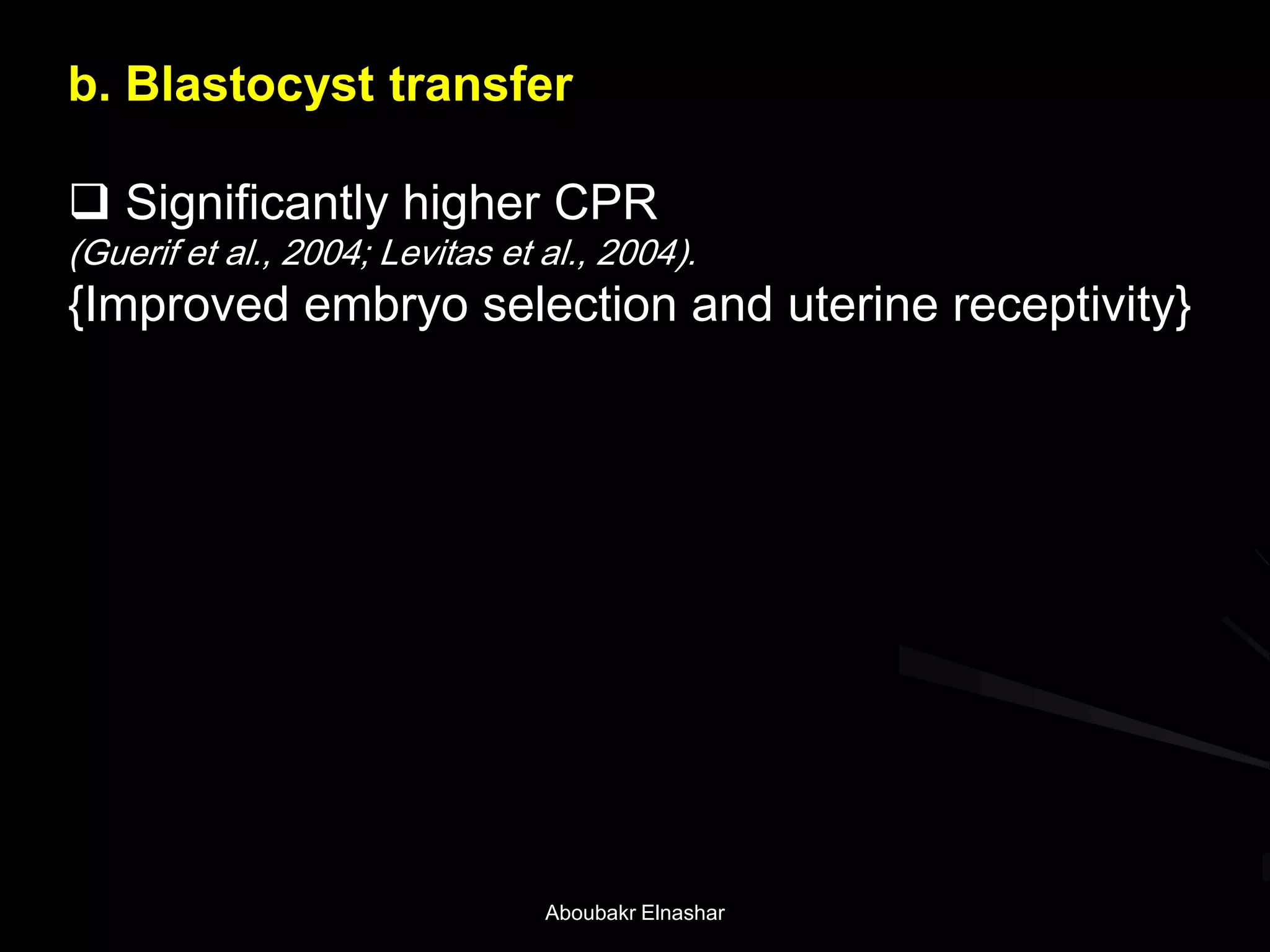 b. Blastocyst transfer

❑ Significantly higher CPR
(Guerif et al., 2004; Levitas et al., 2004).
{Improved embryo selection and uterine receptivity}

Aboubakr Elnashar